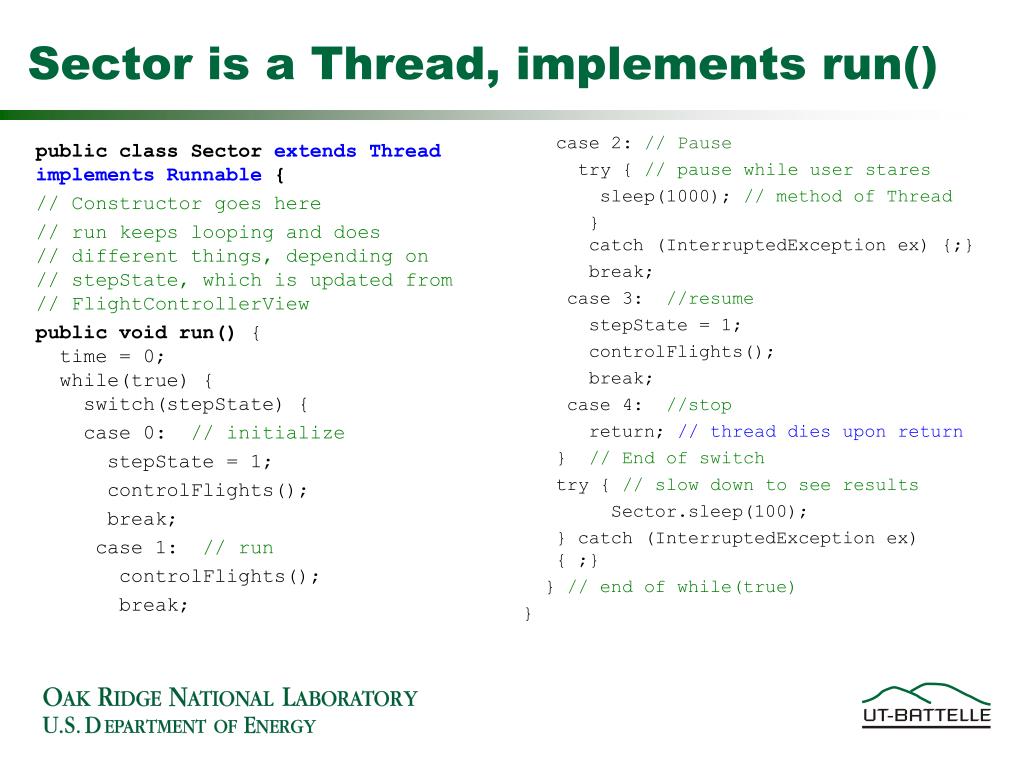 Sector is a Thread, implements run()

public class Sector extends Thread implements Runnable {
// Constructor goes here
// run keeps looping and does
// different things, depending on
// stepState, which is updated from
// FlightControllerView
public void run() {
  time = 0;
  while(true) {
    switch(stepState) {
    case 0:  // initialize
      stepState = 1;
      controlFlights();
      break;
     case 1:  // run
       controlFlights();
       break;

case 2: // Pause
  try { // pause while user stares
    sleep(1000); // method of Thread
  }
  catch (InterruptedException ex) {;}
  break;
case 3:  //resume
  stepState = 1;
  controlFlights();
  break;
case 4:  //stop
  return; // thread dies upon return
}  // End of switch
try { // slow down to see results
    Sector.sleep(100);
} catch (InterruptedException ex)
{ ;}
} // end of while(true)
}

OAK RIDGE NATIONAL LABORATORY
U.S. DEPARTMENT OF ENERGY

UT-BATTELLE